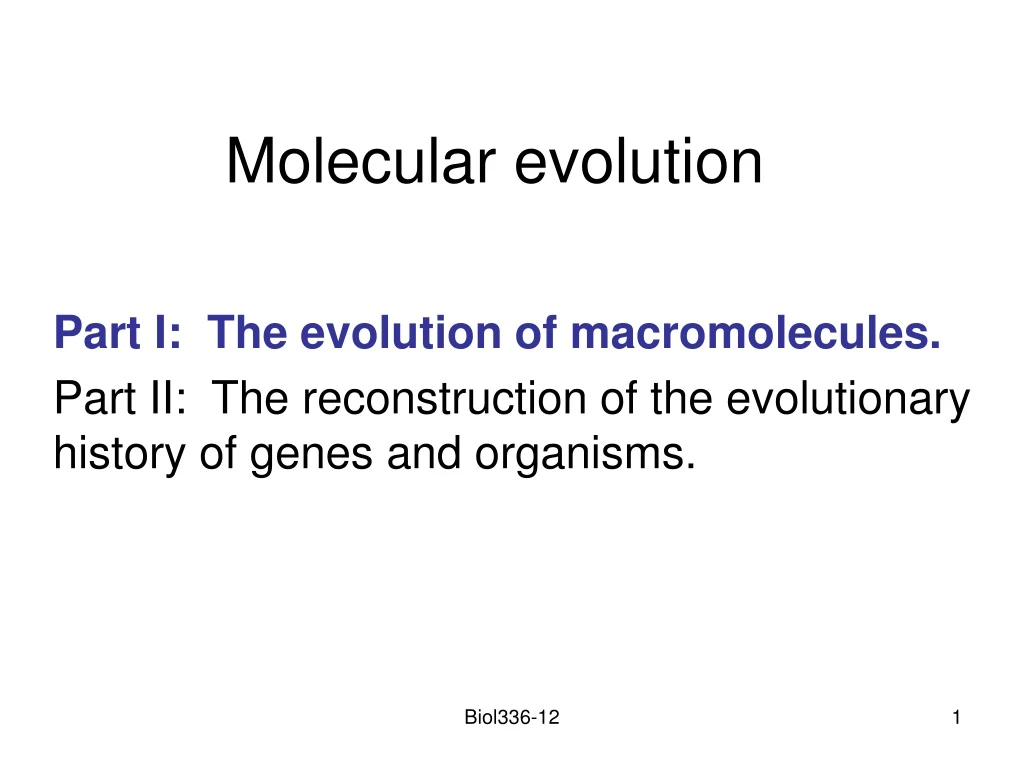 Molecular evolution

Part I: The evolution of macromolecules.

Part II: The reconstruction of the evolutionary history of genes and organisms.

Biol336-12

1